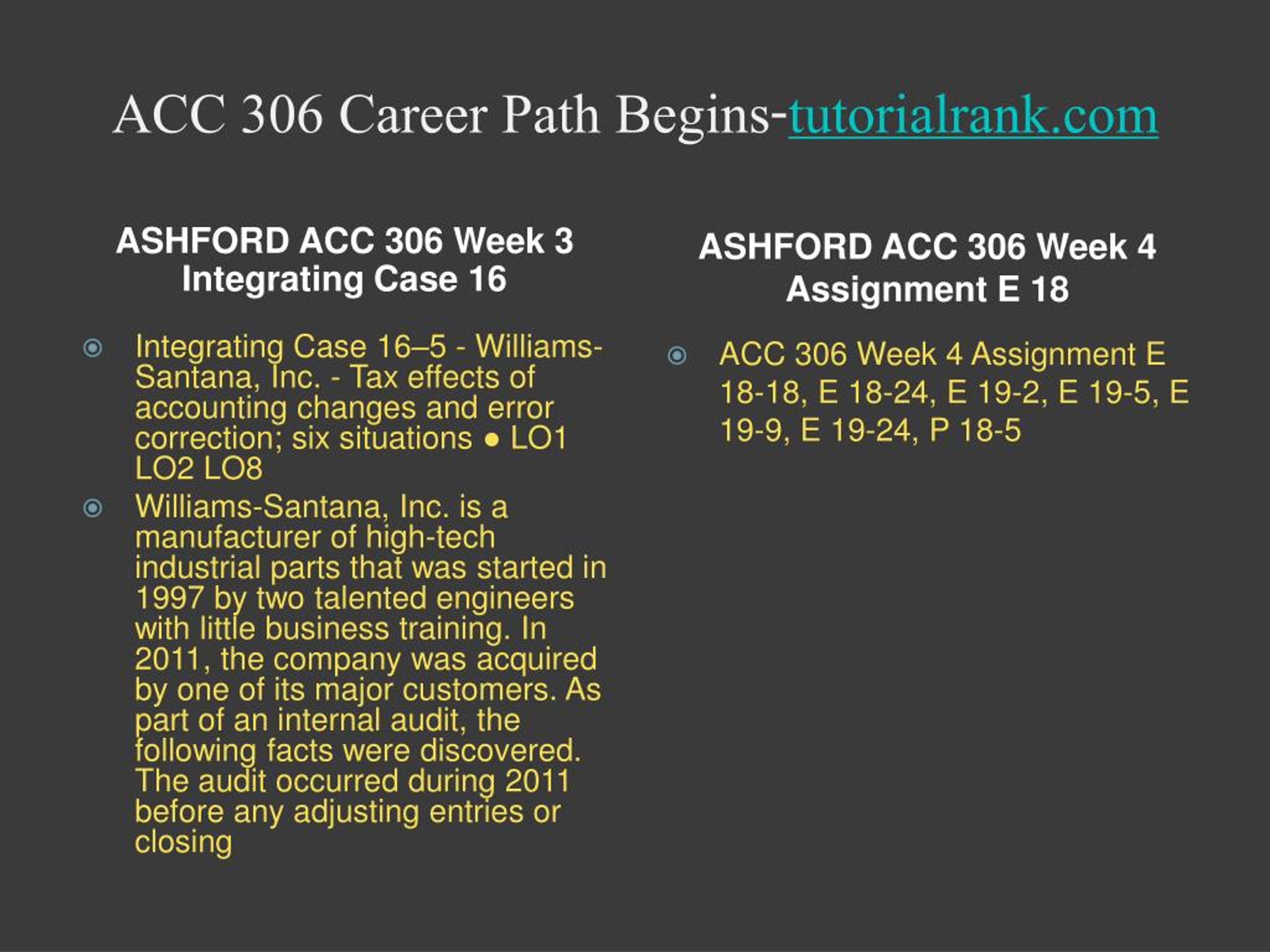 ACC 306 Career Path Begins-tutorialrank.com

ASHFORD ACC 306 Week 3 Integrating Case 16

Integrating Case 16–5 - Williams-Santana, Inc. - Tax effects of accounting changes and error correction; six situations ● LO1 LO2 LO8

Williams-Santana, Inc. is a manufacturer of high-tech industrial parts that was started in 1997 by two talented engineers with little business training. In 2011, the company was acquired by one of its major customers. As part of an internal audit, the following facts were discovered. The audit occurred during 2011 before any adjusting entries or closing

ASHFORD ACC 306 Week 4 Assignment E 18

ACC 306 Week 4 Assignment E 18-18, E 18-24, E 19-2, E 19-5, E 19-9, E 19-24, P 18-5